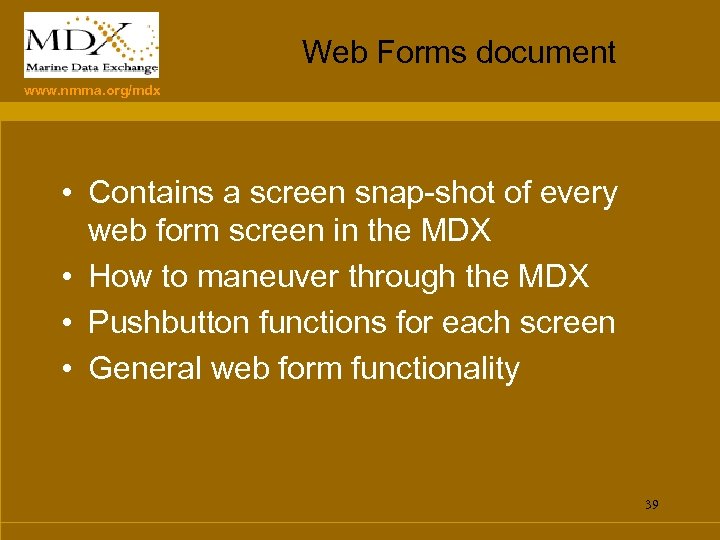 MDX
Marine Data Exchange

www.nmma.org/mdx

Web Forms document

• Contains a screen snap-shot of every web form screen in the MDX
• How to maneuver through the MDX
• Pushbutton functions for each screen
• General web form functionality

39